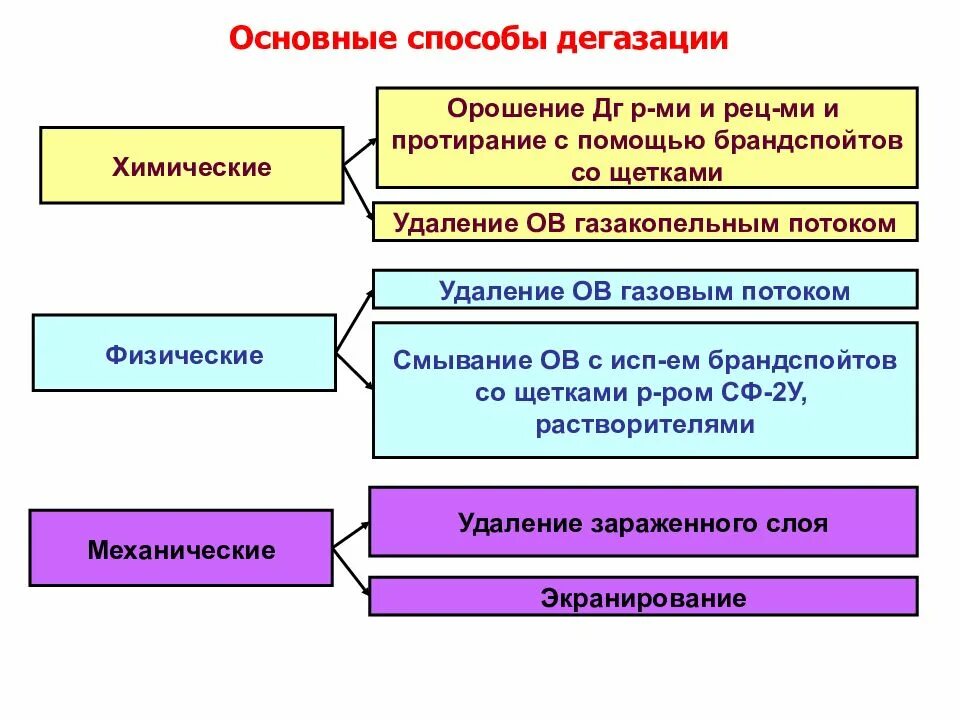 Основные способы дегазации

Химические

Орошение Дг р-ми и рец-ми и протирание с помощью брандспойтов со щетками

Удаление ОВ газакопельным потоком

Физические

Удаление ОВ газовым потоком

Смывание ОВ с исп-ем брандспойтов со щетками р-ром СФ-2У, растворителями

Механические

Удаление зараженного слоя

Экранирование